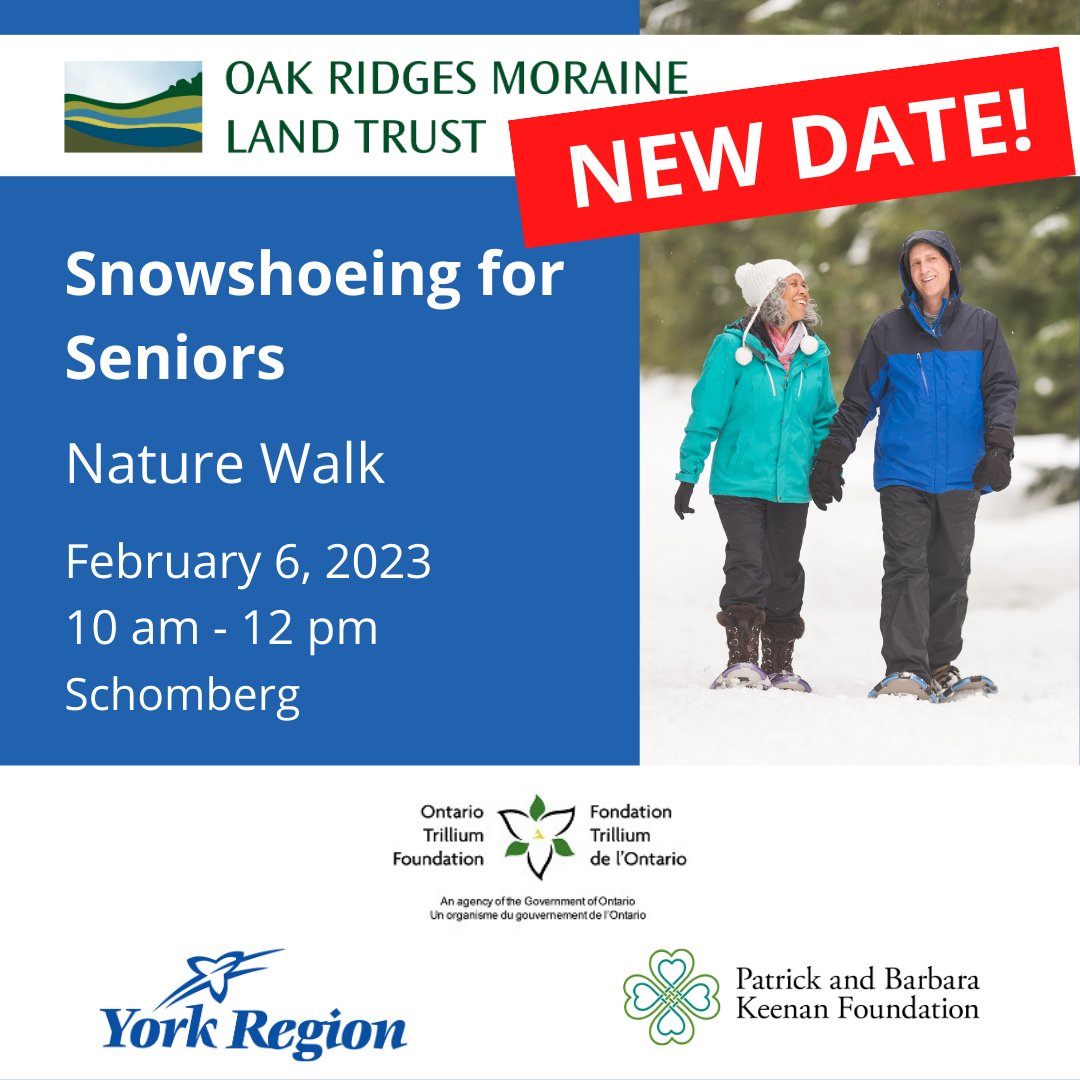 OAK RIDGES MORAINE LAND TRUST

NEW DATE!

Snowshoeing for Seniors

Nature Walk

February 6, 2023
10 am - 12 pm
Schomberg

Ontario Trillium Foundation
Fondation Trillium de l'Ontario
An agency of the Government of Ontario
Un organisme du gouvernement de l'Ontario

York Region

Patrick and Barbara Keenan Foundation